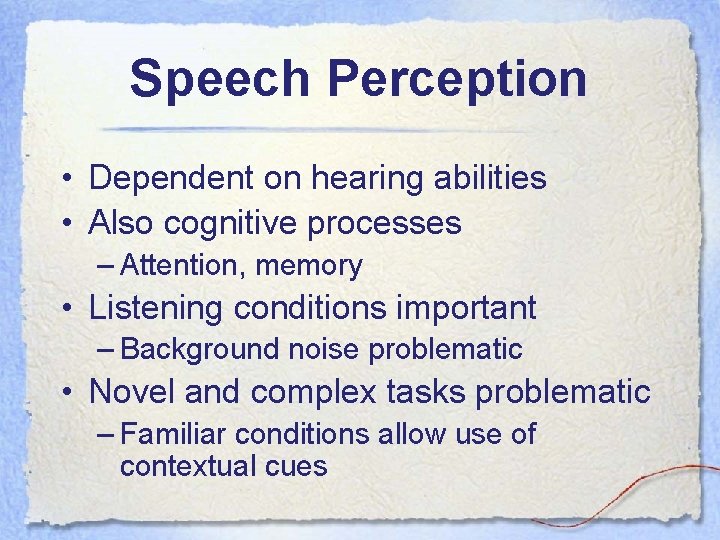 Speech Perception

• Dependent on hearing abilities
• Also cognitive processes
– Attention, memory
• Listening conditions important
– Background noise problematic
• Novel and complex tasks problematic
– Familiar conditions allow use of contextual cues